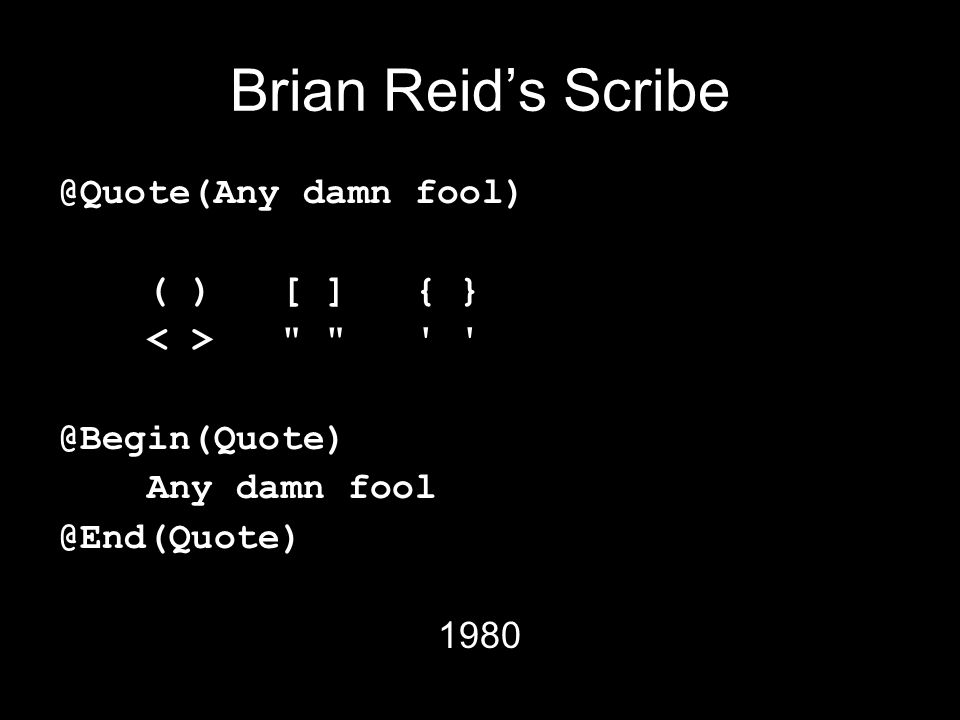 Brian Reid's Scribe

@Quote(Any damn fool)

( ) [ ] { }
< > " " ' '

@Begin(Quote)
Any damn fool
@End(Quote)

1980